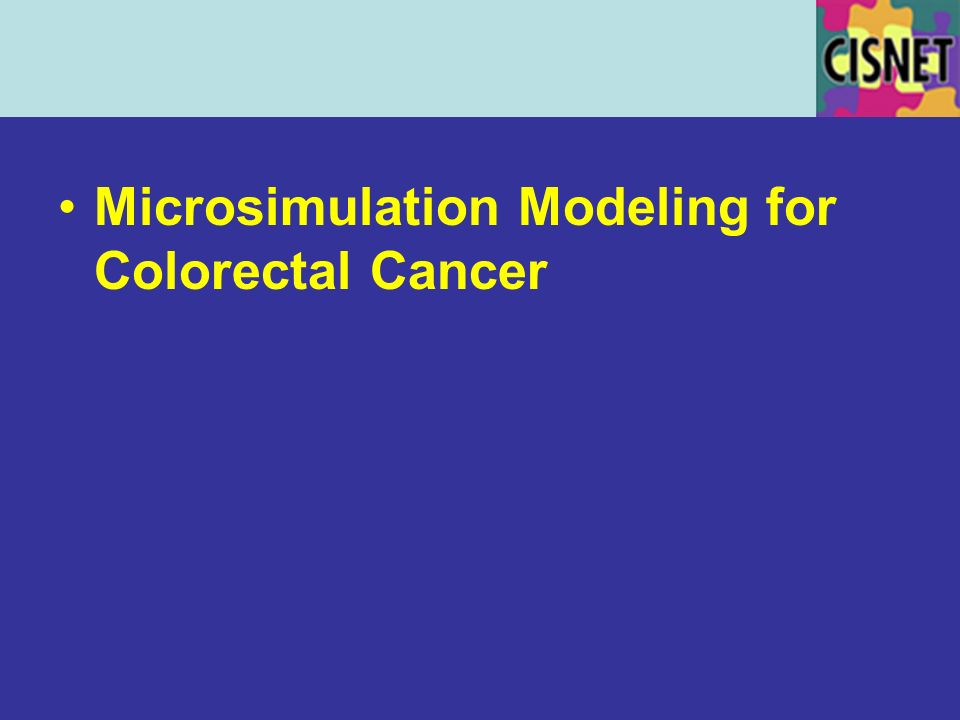 CISNET

• Microsimulation Modeling for Colorectal Cancer